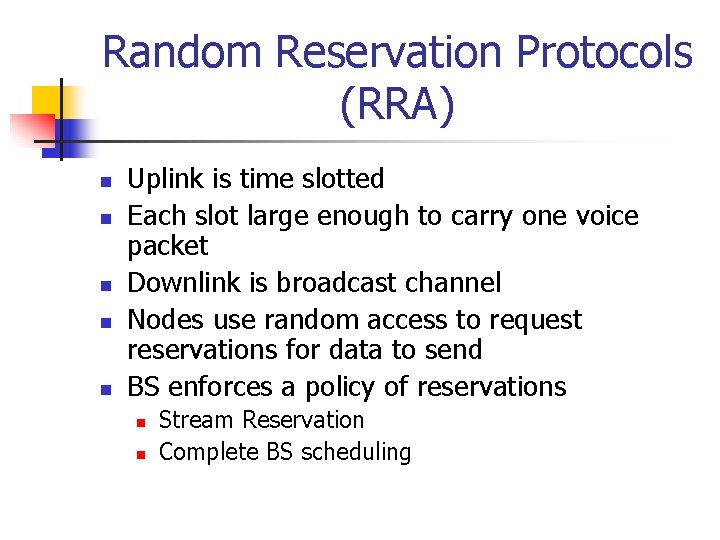 Random Reservation Protocols (RRA)

- Uplink is time slotted
- Each slot large enough to carry one voice packet
- Downlink is broadcast channel
- Nodes use random access to request reservations for data to send
- BS enforces a policy of reservations
  - Stream Reservation
  - Complete BS scheduling